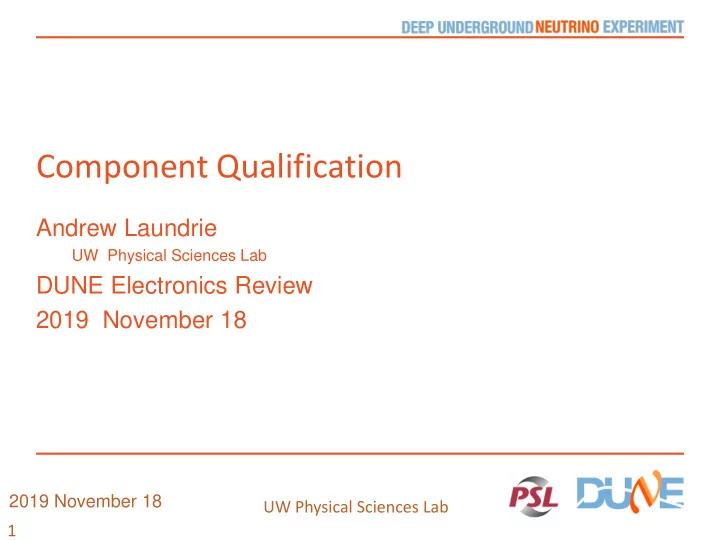 DEEP UNDERGROUND NEUTRINO EXPERIMENT

Component Qualification

Andrew Laundrie

UW Physical Sciences Lab

DUNE Electronics Review

2019 November 18

2019 November 18

1

UW Physical Sciences Lab

PSL

DUNE